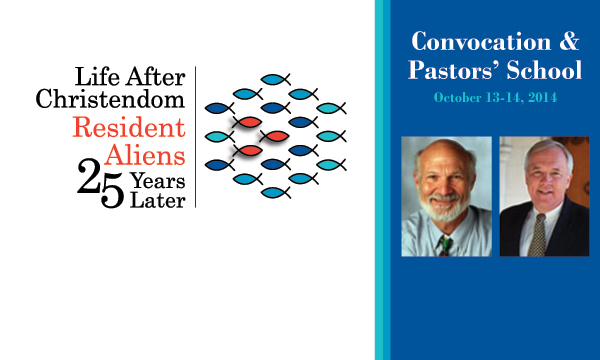 Life After Christendom
Resident Aliens
25 Years Later

Convocation & Pastors' School
October 13-14, 2014